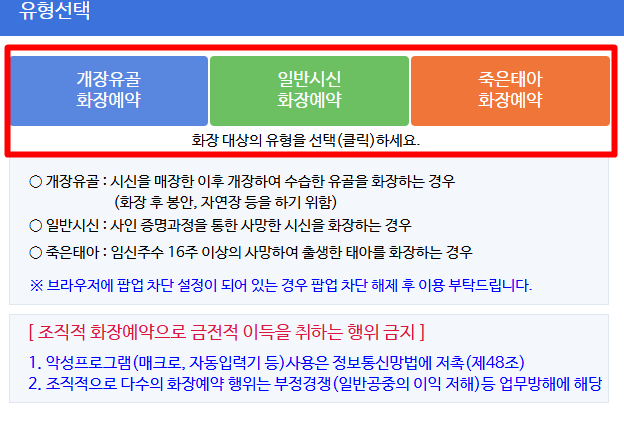 유형선택

개장유골 화장예약

일반시신 화장예약

죽은태아 화장예약

화장 대상의 유형을 선택(클릭)하세요.

○ 개장유골 : 시신을 매장한 이후 개장하여 수습한 유골을 화장하는 경우
(화장 후 봉안, 자연장 등을 하기 위함)

○ 일반시신 : 사인 증명과정을 통한 사망한 시신을 화장하는 경우

○ 죽은태아 : 임신주수 16주 이상의 사망하여 출생한 태아를 화장하는 경우

※ 브라우저에 팝업 차단 설정이 되어 있는 경우 팝업 차단 해제 후 이용 부탁드립니다.

[ 조직적 화장예약으로 금전적 이득을 취하는 행위 금지 ]

1. 악성프로그램(매크로, 자동입력기 등)사용은 정보통신망법에 저촉(제48조)

2. 조직적으로 다수의 화장예약 행위는 부정경쟁(일반공중의 이익 저해)등 업무방해에 해당